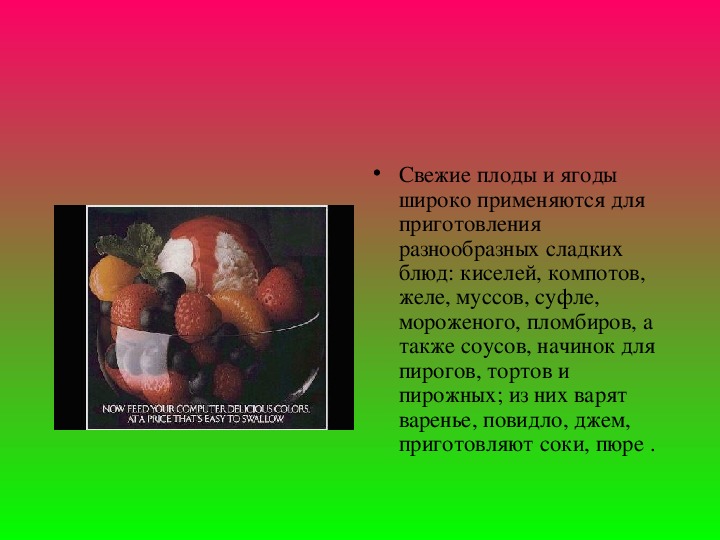 NOW FEED YOUR COMPUTER DELICIOUS COLORS. AT A PRICE THAT'S EASY TO SWALLOW

• Свежие плоды и ягоды широко применяются для приготовления разнообразных сладких блюд: киселей, компотов, желе, муссов, суфле, мороженого, пломбиров, а также соусов, начинок для пирогов, тортов и пирожных; из них варят варенье, повидло, джем, приготовляют соки, пюре .